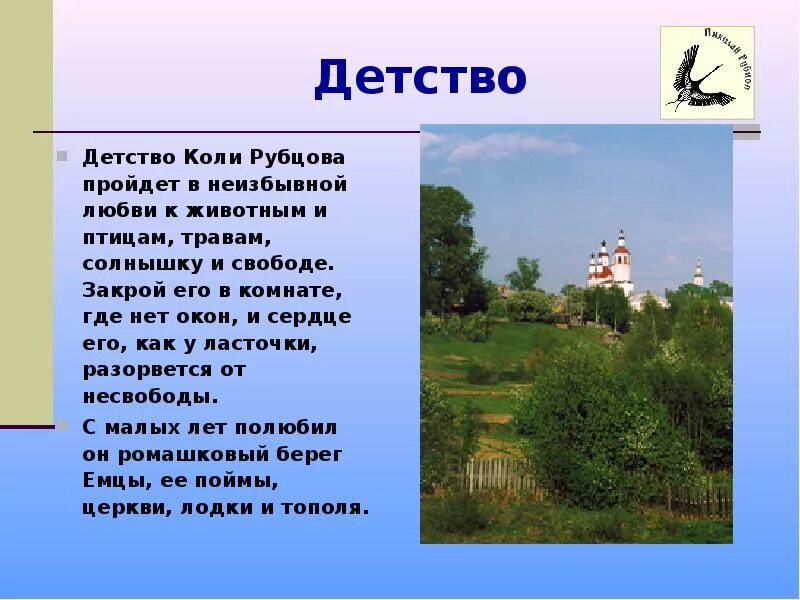 Детство

Николай Рубцов

Детство Коли Рубцова пройдет в неизбывной любви к животным и птицам, травам, солнышку и свободе. Закрой его в комнате, где нет окон, и сердце его, как у ласточки, разорвется от несвободы.

С малых лет полюбил он ромашковый берег Емцы, ее поймы, церкви, лодки и тополя.